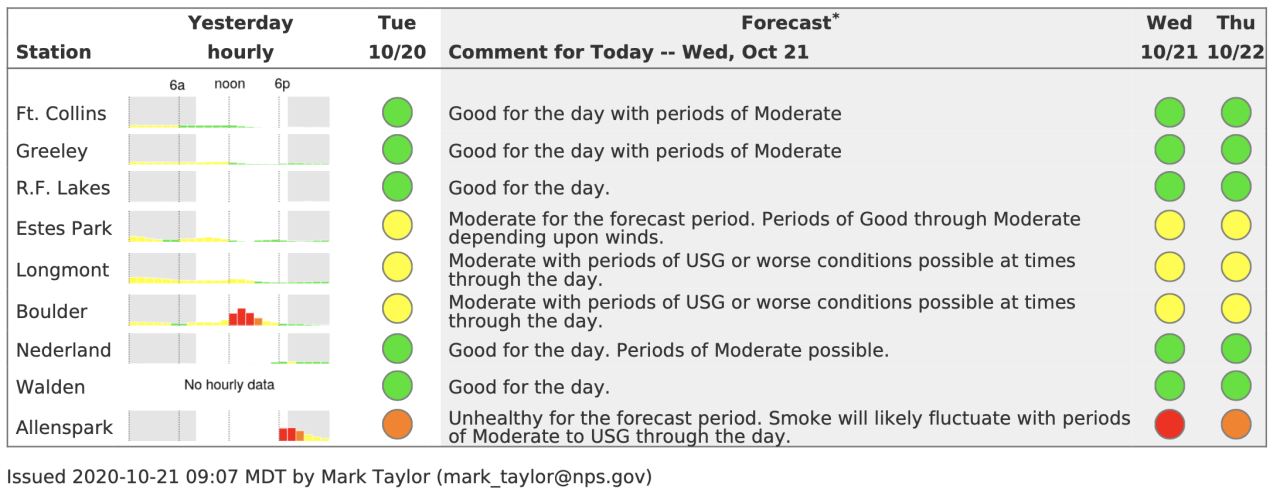 | Station | Yesterday hourly | Tue 10/20 | Forecast* Comment for Today -- Wed, Oct 21 | Wed 10/21 | Thu 10/22 |
|---|---|---|---|---|---|
| | 6a noon 6p | | | | |
| Ft. Collins | | | Good for the day with periods of Moderate | | |
| Greeley | | | Good for the day with periods of Moderate | | |
| R.F. Lakes | | | Good for the day. | | |
| Estes Park | | | Moderate for the forecast period. Periods of Good through Moderate depending upon winds. | | |
| Longmont | | | Moderate with periods of USG or worse conditions possible at times through the day. | | |
| Boulder | | | Moderate with periods of USG or worse conditions possible at times through the day. | | |
| Nederland | | | Good for the day. Periods of Moderate possible. | | |
| Walden | No hourly data | | Good for the day. | | |
| Allenspark | | | Unhealthy for the forecast period. Smoke will likely fluctuate with periods of Moderate to USG through the day. | | |

Issued 2020-10-21 09:07 MDT by Mark Taylor (mark_taylor@nps.gov)